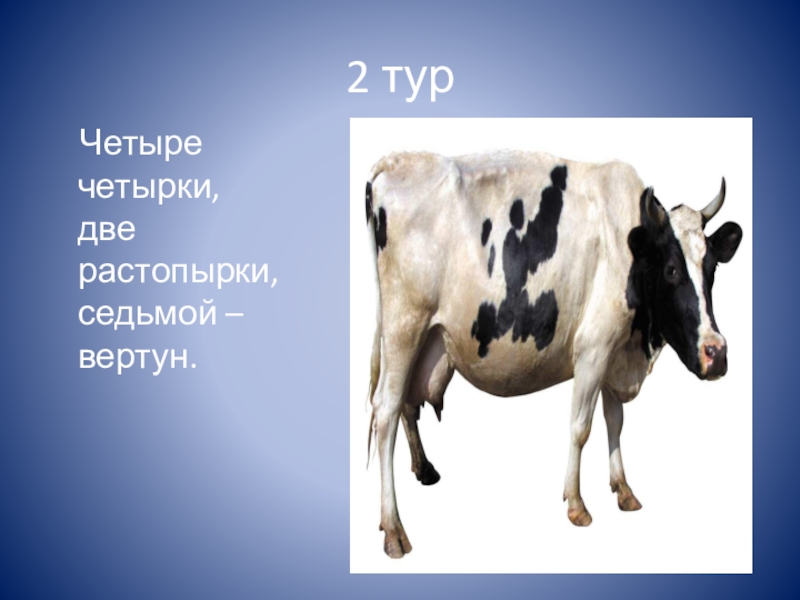 2 тур

Четыре четырки, две растопырки, седьмой – вертун.